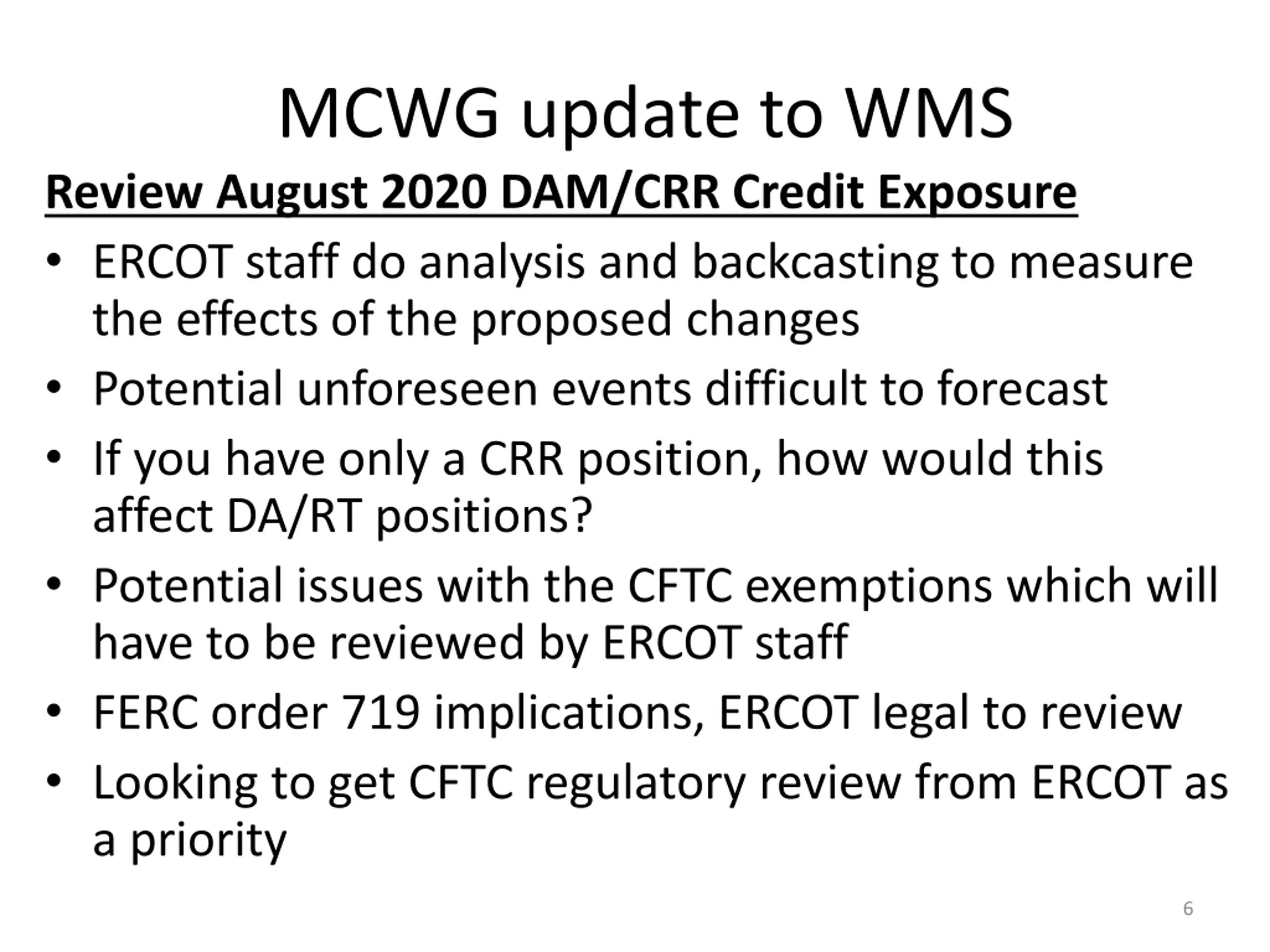 MCWG update to WMS

Review August 2020 DAM/CRR Credit Exposure

• ERCOT staff do analysis and backcasting to measure the effects of the proposed changes
• Potential unforeseen events difficult to forecast
• If you have only a CRR position, how would this affect DA/RT positions?
• Potential issues with the CFTC exemptions which will have to be reviewed by ERCOT staff
• FERC order 719 implications, ERCOT legal to review
• Looking to get CFTC regulatory review from ERCOT as a priority

6